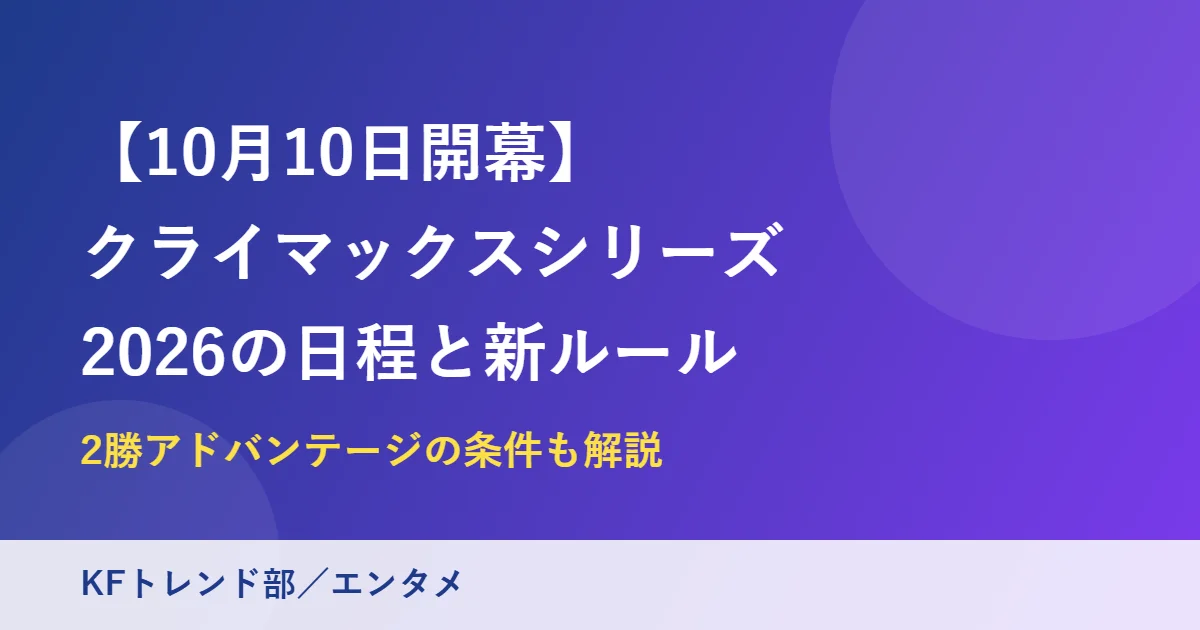 【10月10日開幕】
クライマックスシリーズ
2026の日程と新ルール

2勝アドバンテージの条件も解説

KFトレンド部／エンタメ